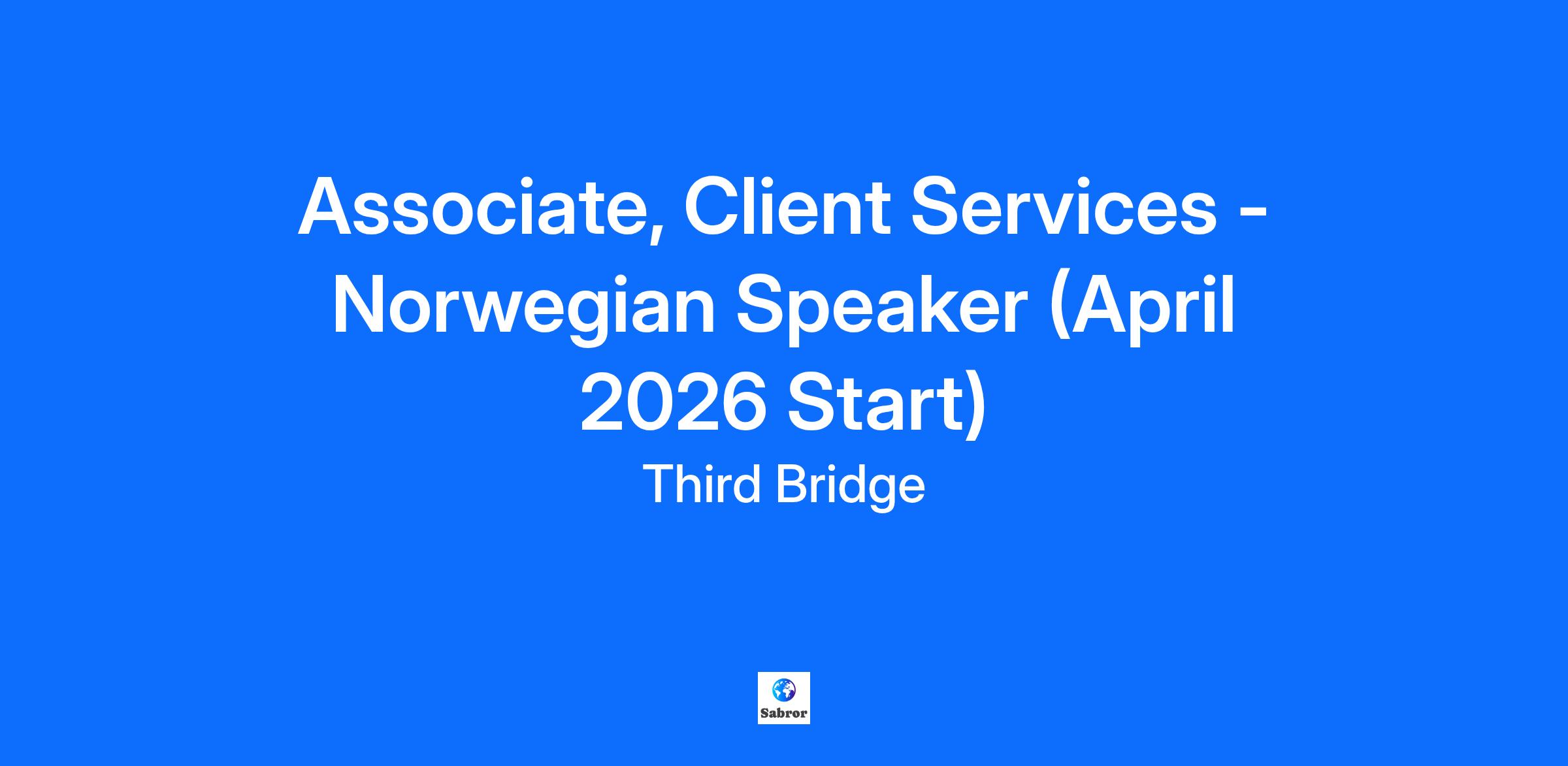 Associate, Client Services - Norwegian Speaker (April 2026 Start)

Third Bridge

Sabror